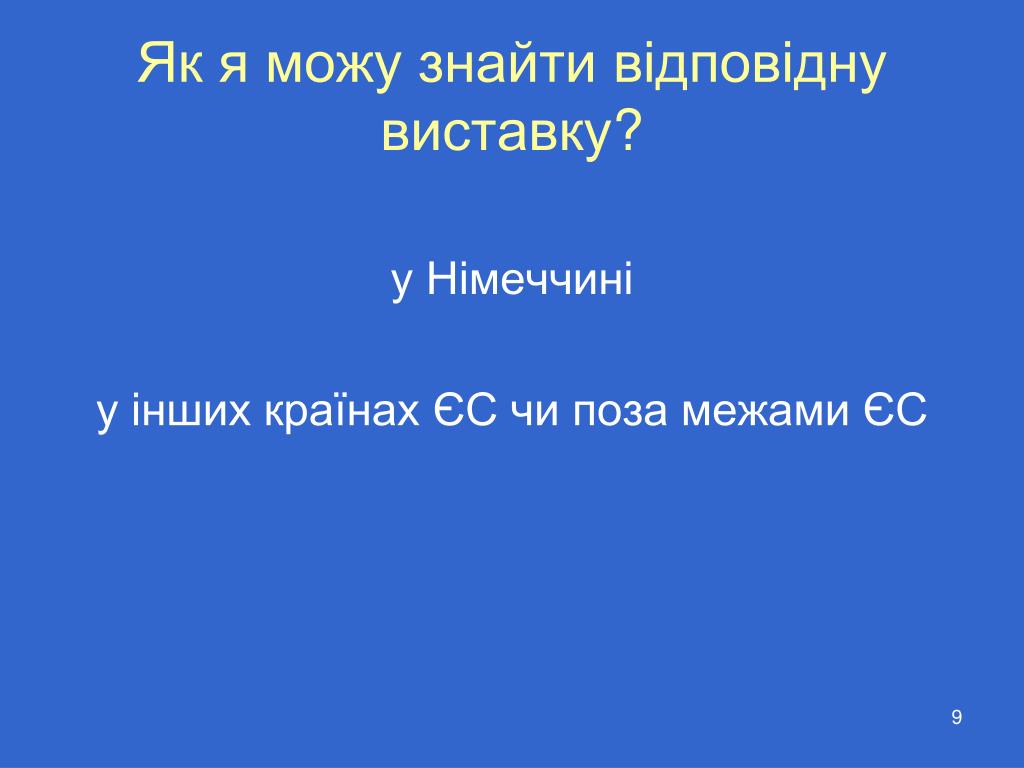 Як я можу знайти відповідну виставку?

у Німеччині

у інших країнах ЄС чи поза межами ЄС

9